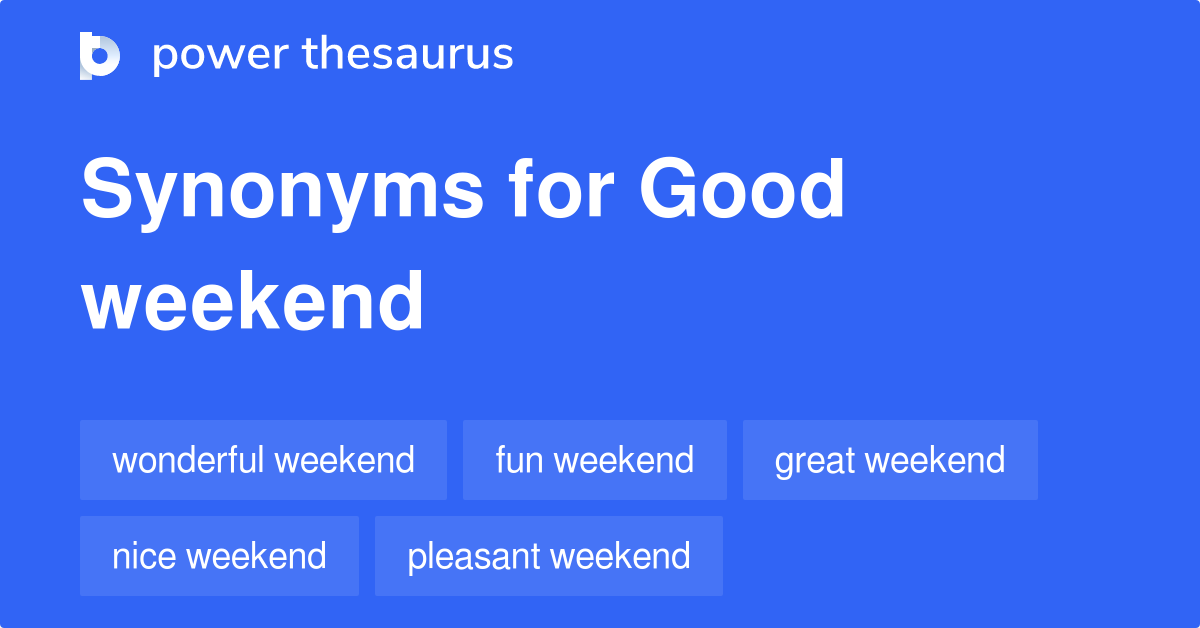 power thesaurus

Synonyms for Good weekend

wonderful weekend
fun weekend
great weekend
nice weekend
pleasant weekend